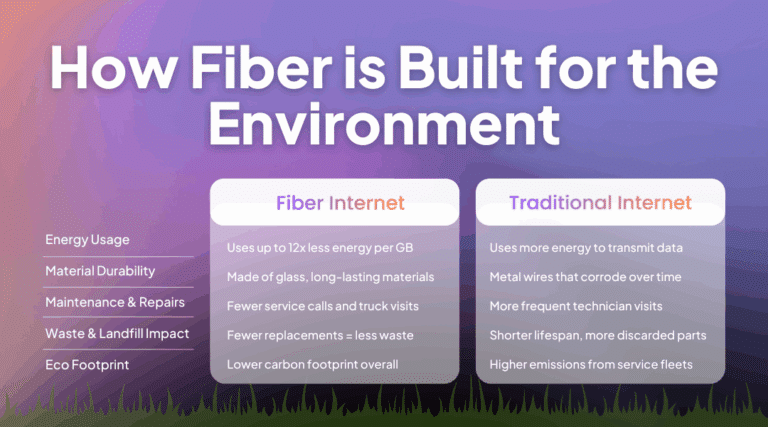 How Fiber is Built for the Environment

| | Fiber Internet | Traditional Internet |
|---|---|---|
| Energy Usage | Uses up to 12x less energy per GB | Uses more energy to transmit data |
| Material Durability | Made of glass, long-lasting materials | Metal wires that corrode over time |
| Maintenance & Repairs | Fewer service calls and truck visits | More frequent technician visits |
| Waste & Landfill Impact | Fewer replacements = less waste | Shorter lifespan, more discarded parts |
| Eco Footprint | Lower carbon footprint overall | Higher emissions from service fleets |